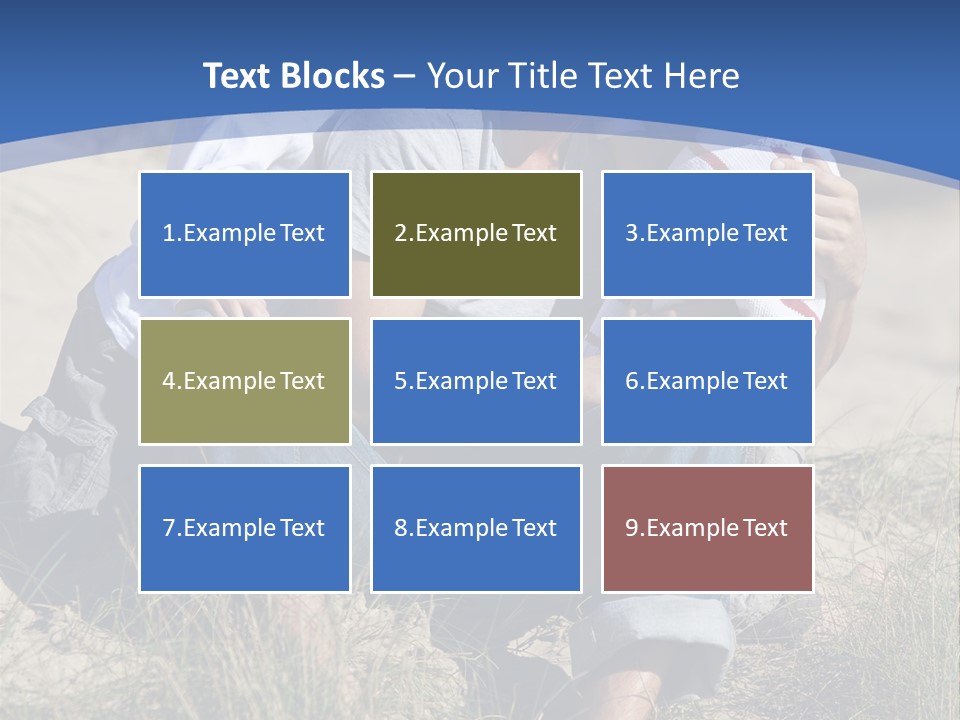 Text Blocks – Your Title Text Here

1.Example Text

2.Example Text

3.Example Text

4.Example Text

5.Example Text

6.Example Text

7.Example Text

8.Example Text

9.Example Text